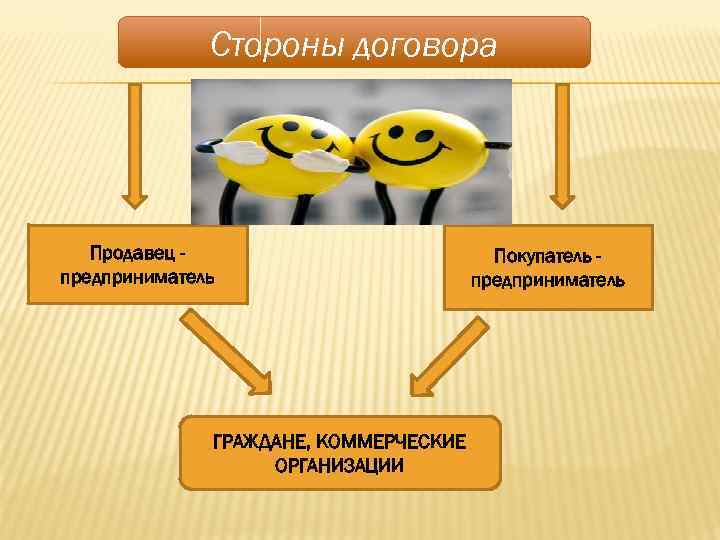 Стороны договора

Продавец - предприниматель

Покупатель - предприниматель

ГРАЖДАНЕ, КОММЕРЧЕСКИЕ ОРГАНИЗАЦИИ